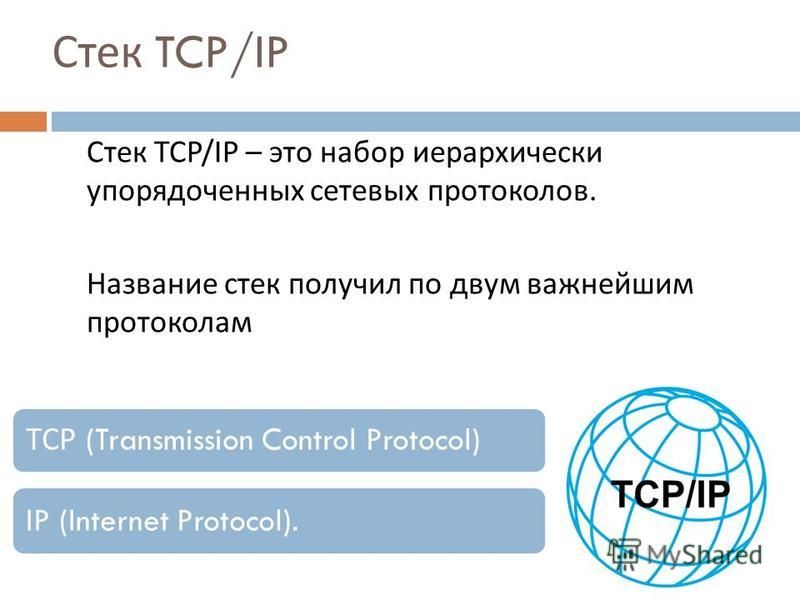 Стек TCP/IP

Стек TCP/IP – это набор иерархически упорядоченных сетевых протоколов.

Название стек получил по двум важнейшим протоколам

TCP (Transmission Control Protocol)

IP (Internet Protocol).

TCP/IP

MyShared